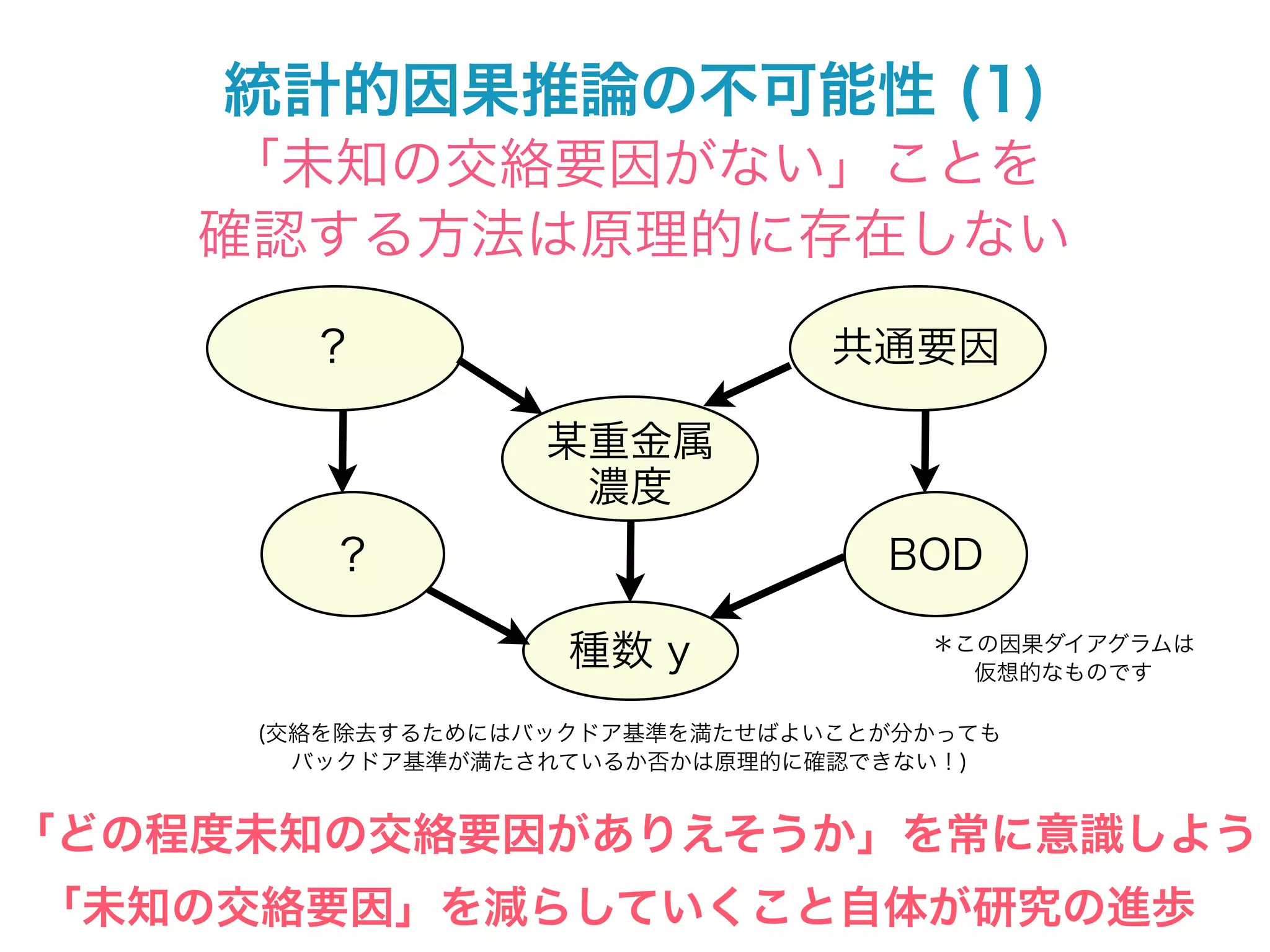 統計的因果推論の不可能性 (1)

「未知の交絡要因がない」ことを確認する方法は原理的に存在しない

?

共通要因

某重金属濃度

?

BOD

種数 y

＊この因果ダイアグラムは仮想的なものです

(交絡を除去するためにはバックドア基準を満たせばよいことが分かってもバックドア基準が満たされているか否かは原理的に確認できない！)

「どの程度未知の交絡要因がありえそうか」を常に意識しよう

「未知の交絡要因」を減らしていくこと自体が研究の進歩